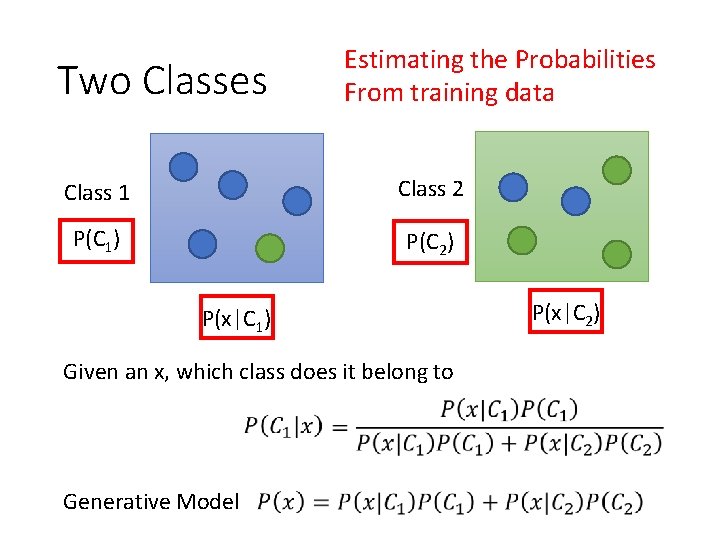 Two Classes

Estimating the Probabilities
From training data

Class 1

$P(C_1)$

$P(x|C_1)$

Class 2

$P(C_2)$

$P(x|C_2)$

Given an x, which class does it belong to

$P(C_1|x) = \frac{P(x|C_1)P(C_1)}{P(x|C_1)P(C_1) + P(x|C_2)P(C_2)}$

Generative Model $P(x) = P(x|C_1)P(C_1) + P(x|C_2)P(C_2)$